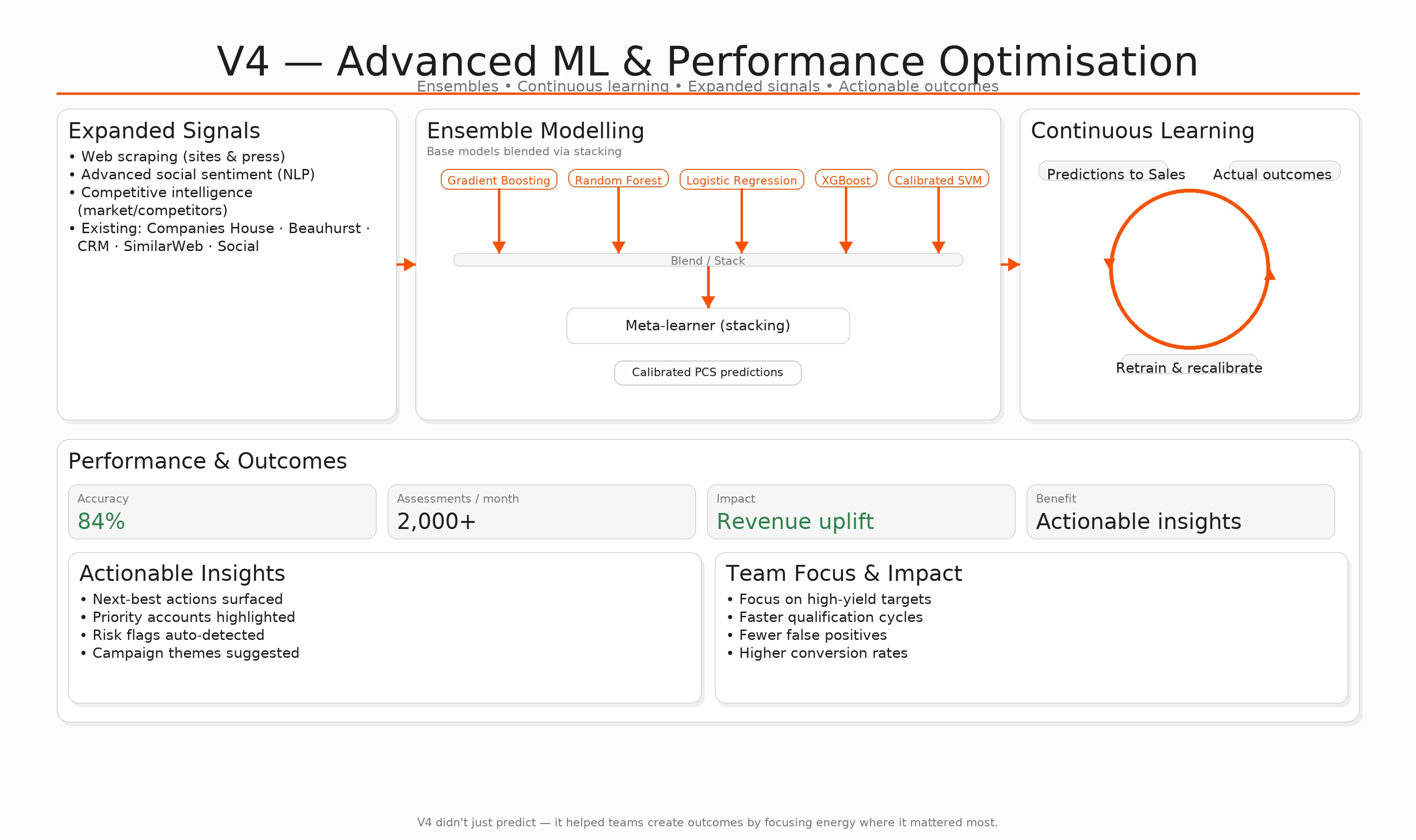 V4 — Advanced ML & Performance Optimisation

Ensembles • Continuous learning • Expanded signals • Actionable outcomes

Expanded Signals

• Web scraping (sites & press)
• Advanced social sentiment (NLP)
• Competitive intelligence (market/competitors)
• Existing: Companies House · Beauhurst · CRM · SimilarWeb · Social

Ensemble Modelling

Base models blended via stacking

Gradient Boosting

Random Forest

Logistic Regression

XGBoost

Calibrated SVM

Blend / Stack

Meta-learner (stacking)

Calibrated PCS predictions

Continuous Learning

Predictions to Sales

Actual outcomes

Retrain & recalibrate

Performance & Outcomes

Accuracy
84%

Assessments / month
2,000+

Impact
Revenue uplift

Benefit
Actionable insights

Actionable Insights

• Next-best actions surfaced
• Priority accounts highlighted
• Risk flags auto-detected
• Campaign themes suggested

Team Focus & Impact

• Focus on high-yield targets
• Faster qualification cycles
• Fewer false positives
• Higher conversion rates

V4 didn't just predict — it helped teams create outcomes by focusing energy where it mattered most.